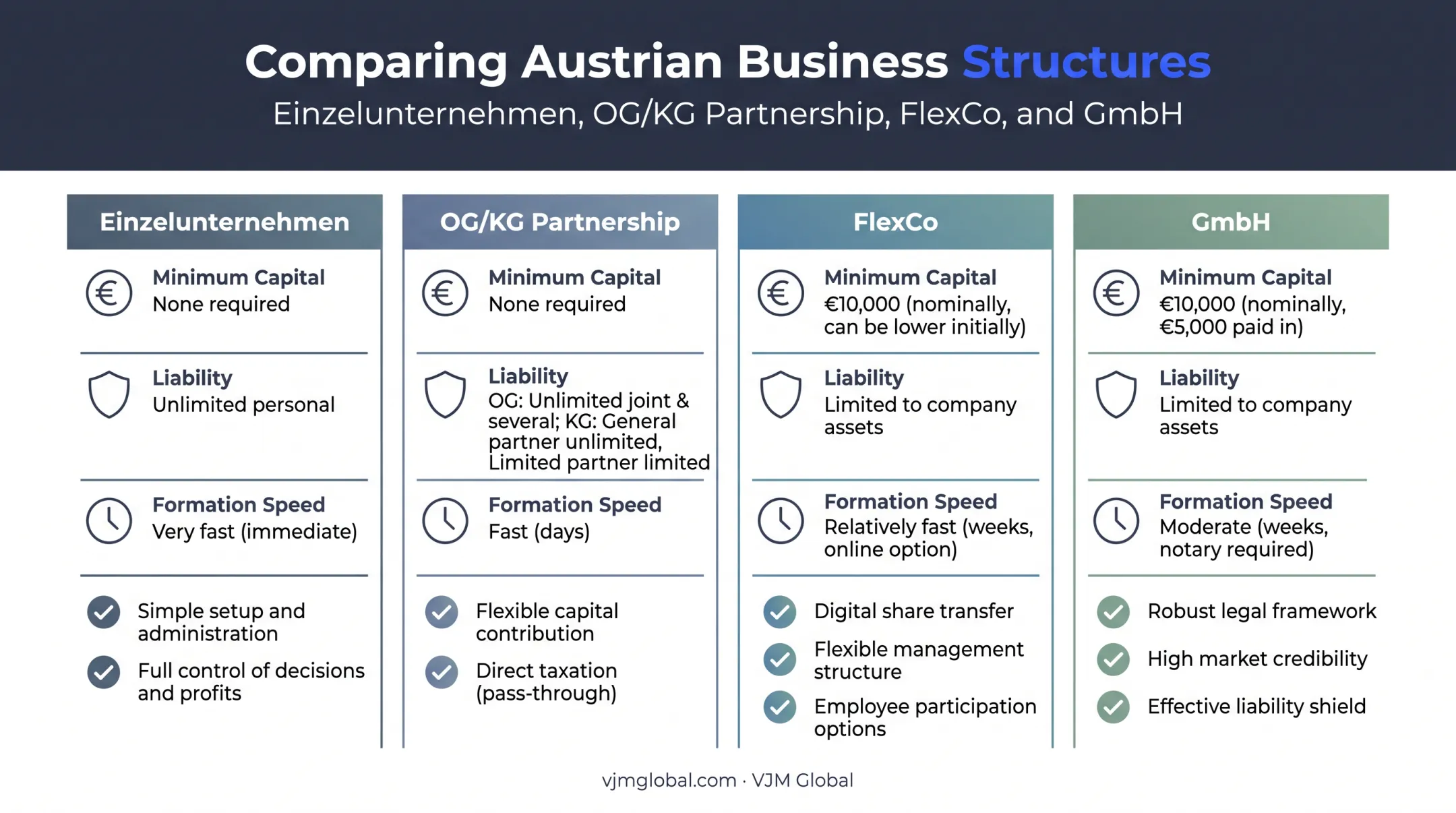 Comparing Austrian Business Structures
Einzelunternehmen, OG/KG Partnership, FlexCo, and GmbH

Einzelunternehmen

Minimum Capital
None required

Liability
Unlimited personal

Formation Speed
Very fast (immediate)

Simple setup and administration

Full control of decisions and profits

OG/KG Partnership

Minimum Capital
None required

Liability
OG: Unlimited joint & several; KG: General partner unlimited, Limited partner limited

Formation Speed
Fast (days)

Flexible capital contribution

Direct taxation (pass-through)

FlexCo

Minimum Capital
€10,000 (nominally, can be lower initially)

Liability
Limited to company assets

Formation Speed
Relatively fast (weeks, online option)

Digital share transfer

Flexible management structure

Employee participation options

GmbH

Minimum Capital
€10,000 (nominally, €5,000 paid in)

Liability
Limited to company assets

Formation Speed
Moderate (weeks, notary required)

Robust legal framework

High market credibility

Effective liability shield

vjmglobal.com · VJM Global